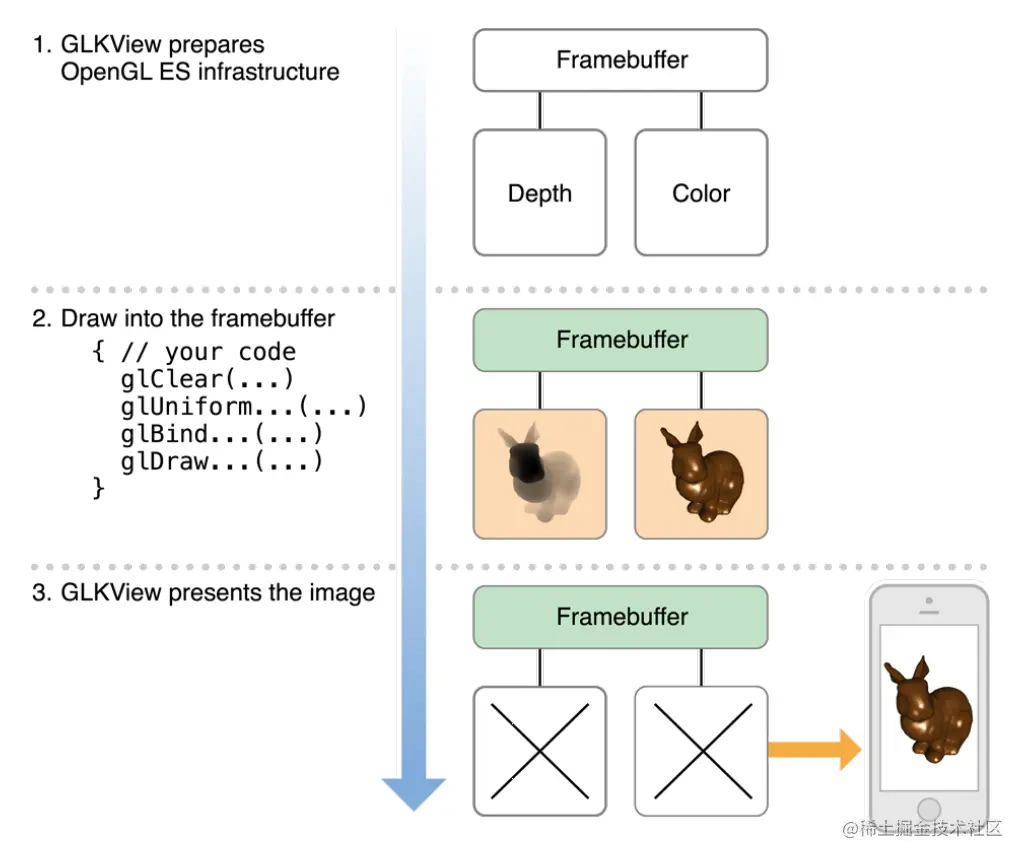 1. GLKView prepares OpenGL ES infrastructure

Framebuffer

Depth

Color

2. Draw into the framebuffer

{ // your code
  glClear(...)
  glUniform...(...)
  glBind...(...)
  glDraw...(...)
}

Framebuffer

3. GLKView presents the image

Framebuffer

@稀土掘金技术社区